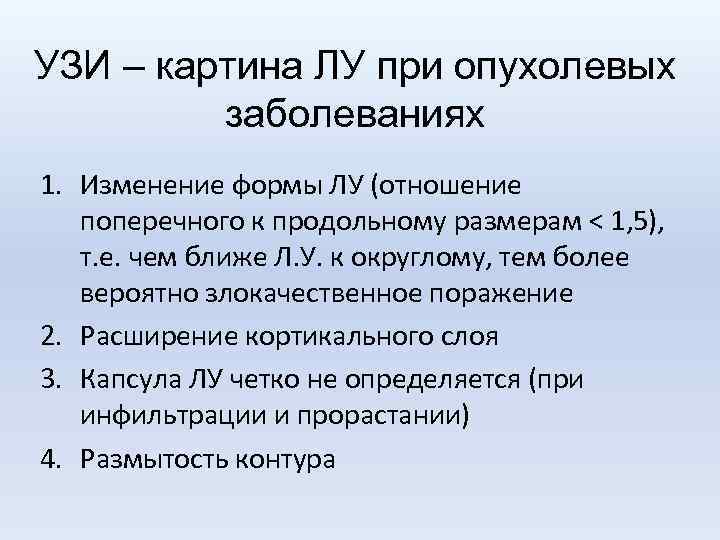 УЗИ – картина ЛУ при опухолевых заболеваниях

1. Изменение формы ЛУ (отношение поперечного к продольному размерам < 1,5), т.е. чем ближе Л.У. к округлому, тем более вероятно злокачественное поражение
2. Расширение кортикального слоя
3. Капсула ЛУ четко не определяется (при инфильтрации и прорастании)
4. Размытость контура